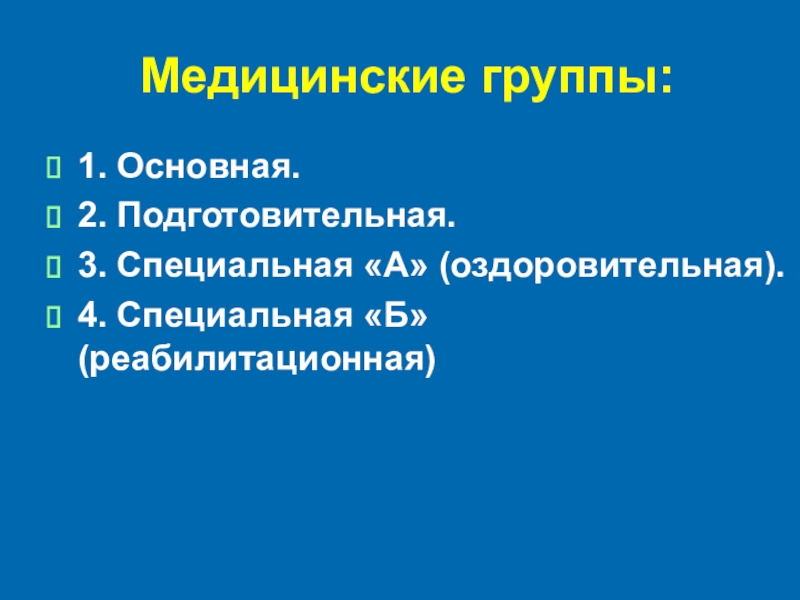 Медицинские группы:

1. Основная.

2. Подготовительная.

3. Специальная «А» (оздоровительная).

4. Специальная «Б» (реабилитационная)